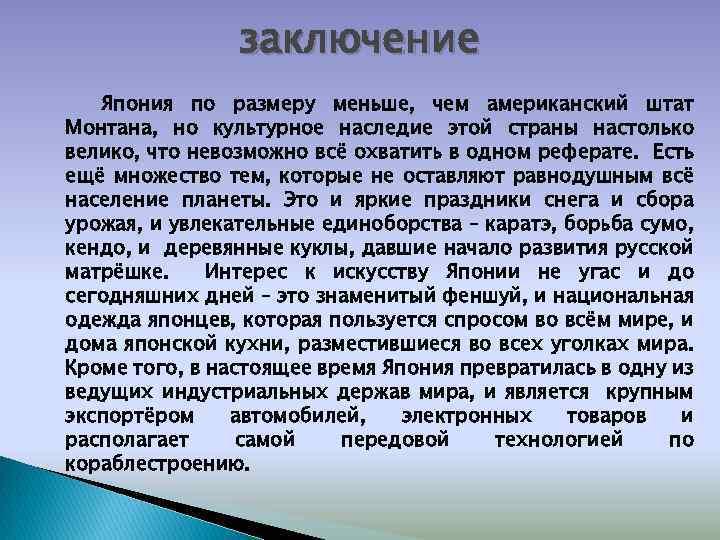 заключение

Япония по размеру меньше, чем американский штат Монтана, но культурное наследие этой страны настолько велико, что невозможно всё охватить в одном реферате. Есть ещё множество тем, которые не оставляют равнодушным всё население планеты. Это и яркие праздники снега и сбора урожая, и увлекательные единоборства – каратэ, борьба сумо, кендо, и деревянные куклы, давшие начало развития русской матрёшке. Интерес к искусству Японии не угас и до сегодняшних дней – это знаменитый феншуй, и национальная одежда японцев, которая пользуется спросом во всём мире, и дома японской кухни, разместившиеся во всех уголках мира. Кроме того, в настоящее время Япония превратилась в одну из ведущих индустриальных держав мира, и является крупным экспортёром автомобилей, электронных товаров и располагает самой передовой технологией по кораблестроению.